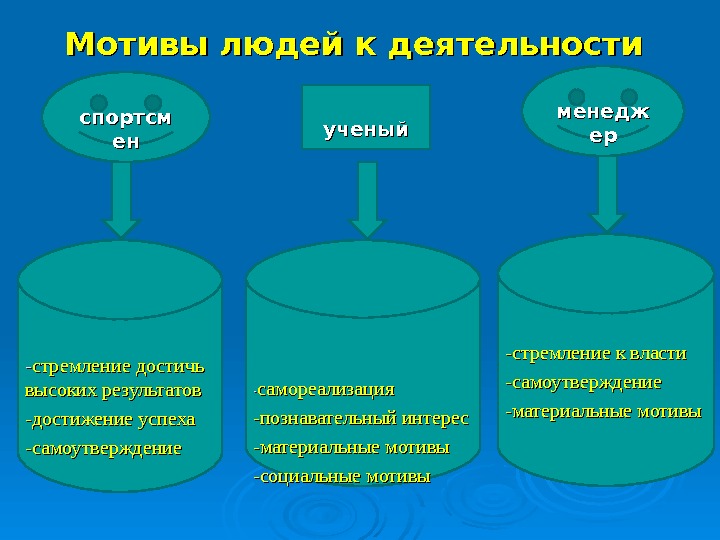 Мотивы людей к деятельности

спортсмен

ученый

менеджер

-стремление достичь высоких результатов
-достижение успеха
-самоутверждение

-самореализация
-познавательный интерес
-материальные мотивы
-социальные мотивы

-стремление к власти
-самоутверждение
-материальные мотивы